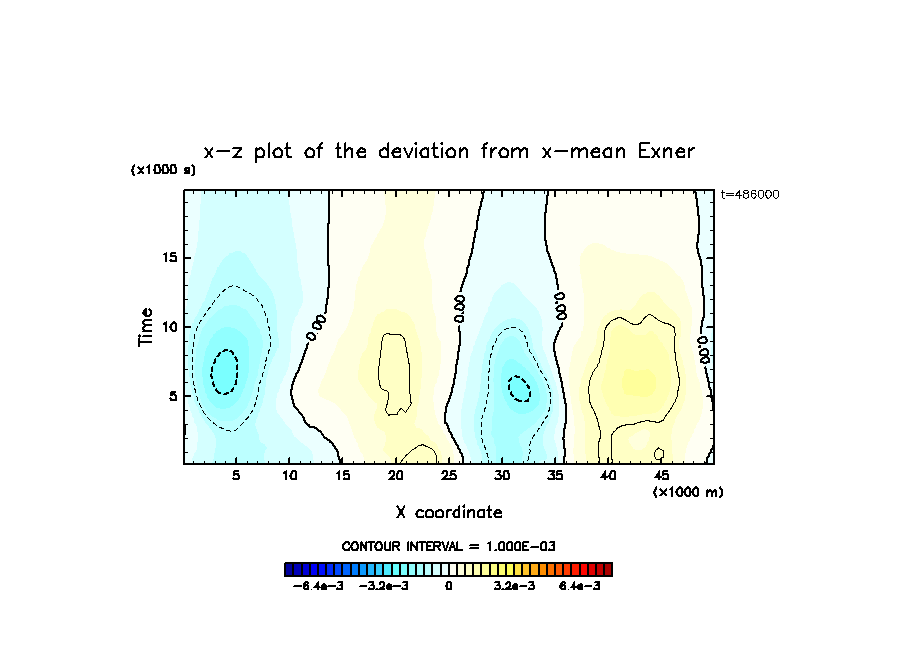 x−z plot of the deviation from x−mean Exner

(x1000 s)

t=486000

Time

15

10

5

0.00

0.00

0.00

0.00

5 10 15 20 25 30 35 40 45

(x1000 m)

X coordinate

CONTOUR INTERVAL = 1.000E−03

−6.4e−3 −3.2e−3 0 3.2e−3 6.4e−3